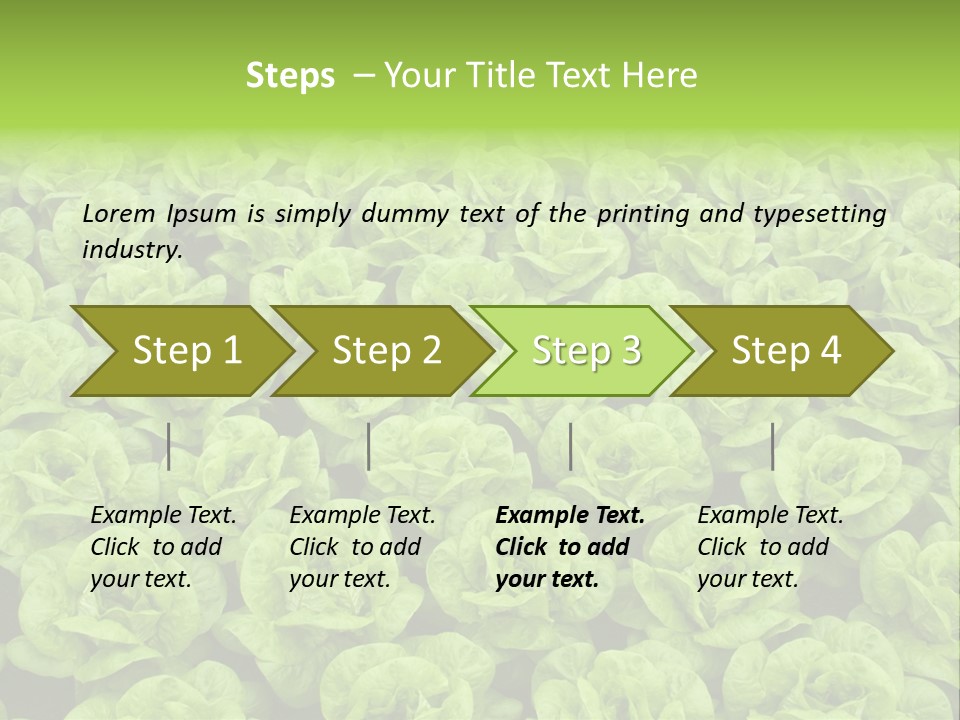 Steps – Your Title Text Here

Lorem Ipsum is simply dummy text of the printing and typesetting industry.

Step 1

Step 2

Step 3

Step 4

Example Text. Click to add your text.

Example Text. Click to add your text.

Example Text. Click to add your text.

Example Text. Click to add your text.